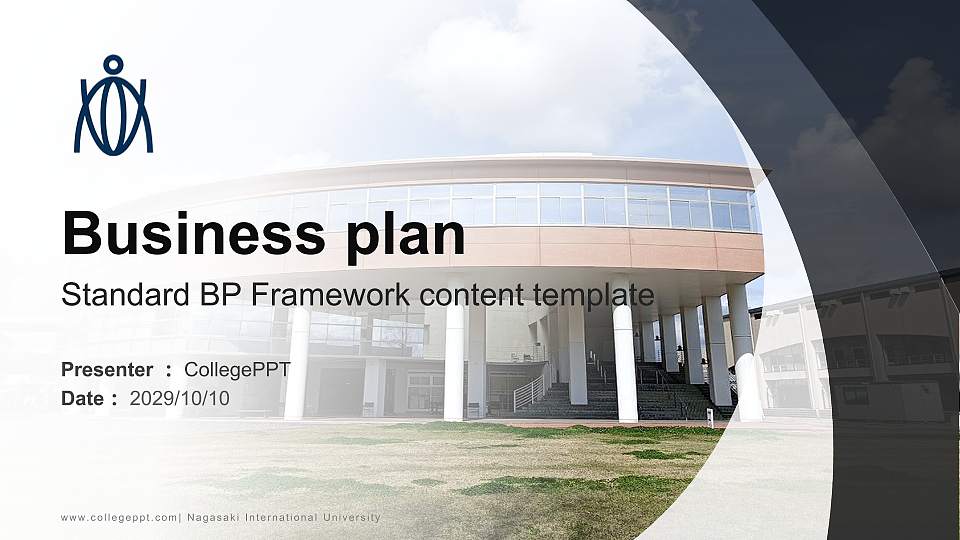 Business plan

Standard BP Framework content template

Presenter ： CollegePPT
Date ： 2029/10/10

www.collegeppt.com| Nagasaki International University